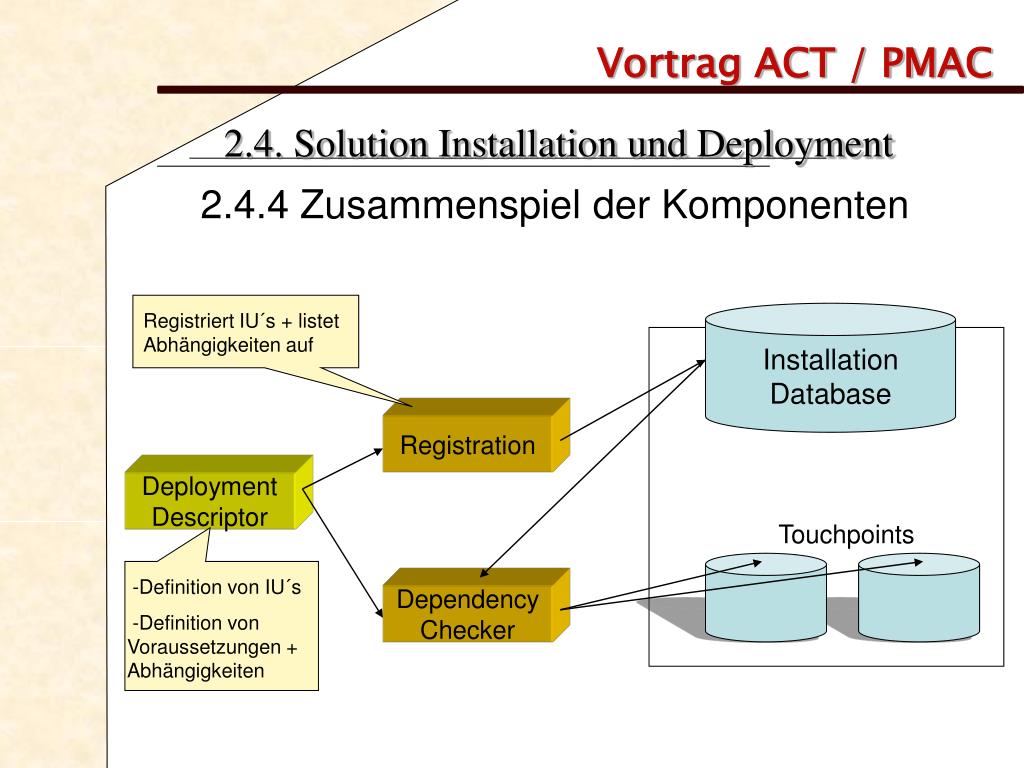 Vortrag ACT / PMAC

2.4. Solution Installation und Deployment

2.4.4 Zusammenspiel der Komponenten

Registriert IU´s + listet Abhängigkeiten auf

Registration

Deployment Descriptor

-Definition von IU´s

-Definition von Voraussetzungen + Abhängigkeiten

Dependency Checker

Installation Database

Touchpoints